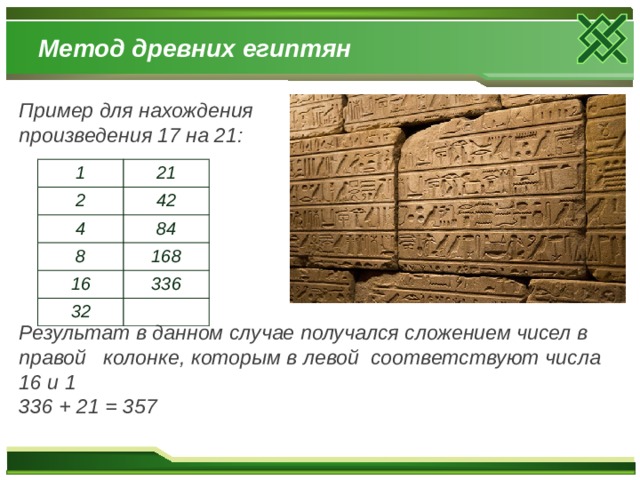 Метод древних египтян

Пример для нахождения произведения 17 на 21:

| 1 | 21 |
|---|---|
| 2 | 42 |
| 4 | 84 |
| 8 | 168 |
| 16 | 336 |
| 32 | |

Результат в данном случае получался сложением чисел в правой колонке, которым в левой соответствуют числа 16 и 1
336 + 21 = 357